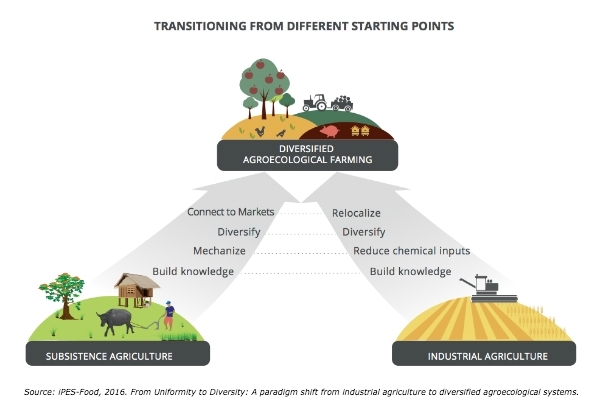 TRANSITIONING FROM DIFFERENT STARTING POINTS

DIVERSIFIED AGROECOLOGICAL FARMING

Connect to Markets
Diversify
Mechanize
Build knowledge

Relocalize
Diversify
Reduce chemical inputs
Build knowledge

SUBSISTENCE AGRICULTURE

INDUSTRIAL AGRICULTURE

Source: IPES-Food, 2016. From Uniformity to Diversity: A paradigm shift from industrial agriculture to diversified agroecological systems.